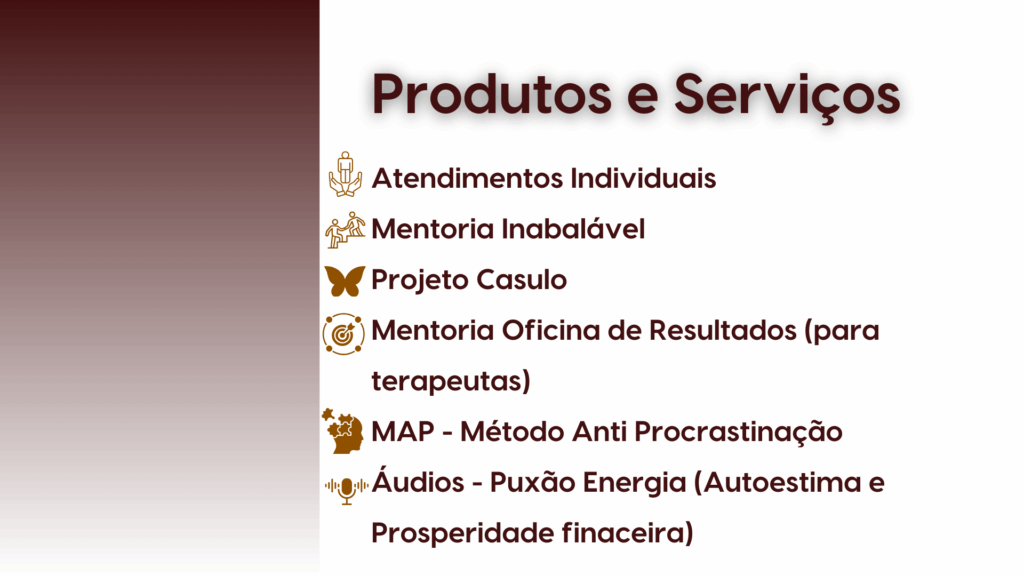 Produtos e Serviços

Atendimentos Individuais

Mentoria Inabalável

Projeto Casulo

Mentoria Oficina de Resultados (para terapeutas)

MAP - Método Anti Procrastinação

Áudios - Puxão Energia (Autoestima e Prosperidade finaceira)